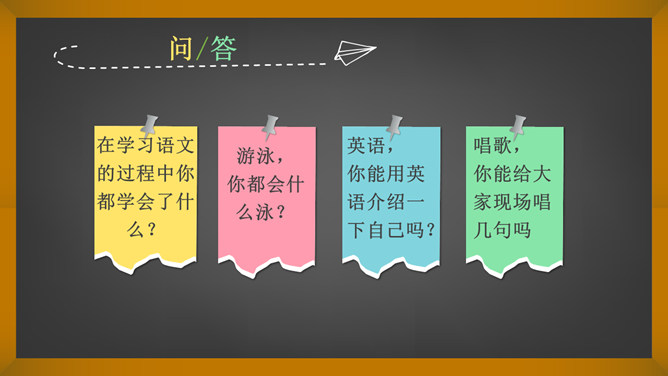 问/答

在学习语文的过程中你都学会了什么？

游泳，你都会什么泳？

英语，你能用英语介绍一下自己吗？

唱歌，你能给大家现场唱几句吗